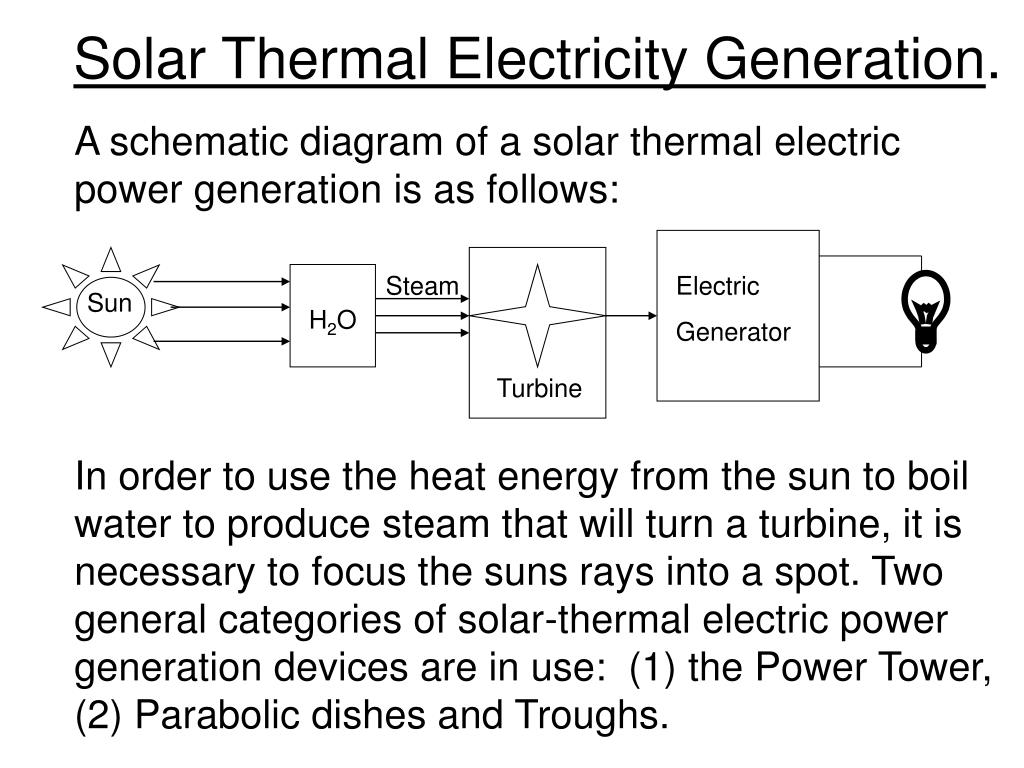 Solar Thermal Electricity Generation.

A schematic diagram of a solar thermal electric power generation is as follows:

Sun

$H_2O$

Steam

Turbine

Electric Generator

In order to use the heat energy from the sun to boil water to produce steam that will turn a turbine, it is necessary to focus the suns rays into a spot. Two general categories of solar-thermal electric power generation devices are in use: (1) the Power Tower, (2) Parabolic dishes and Troughs.